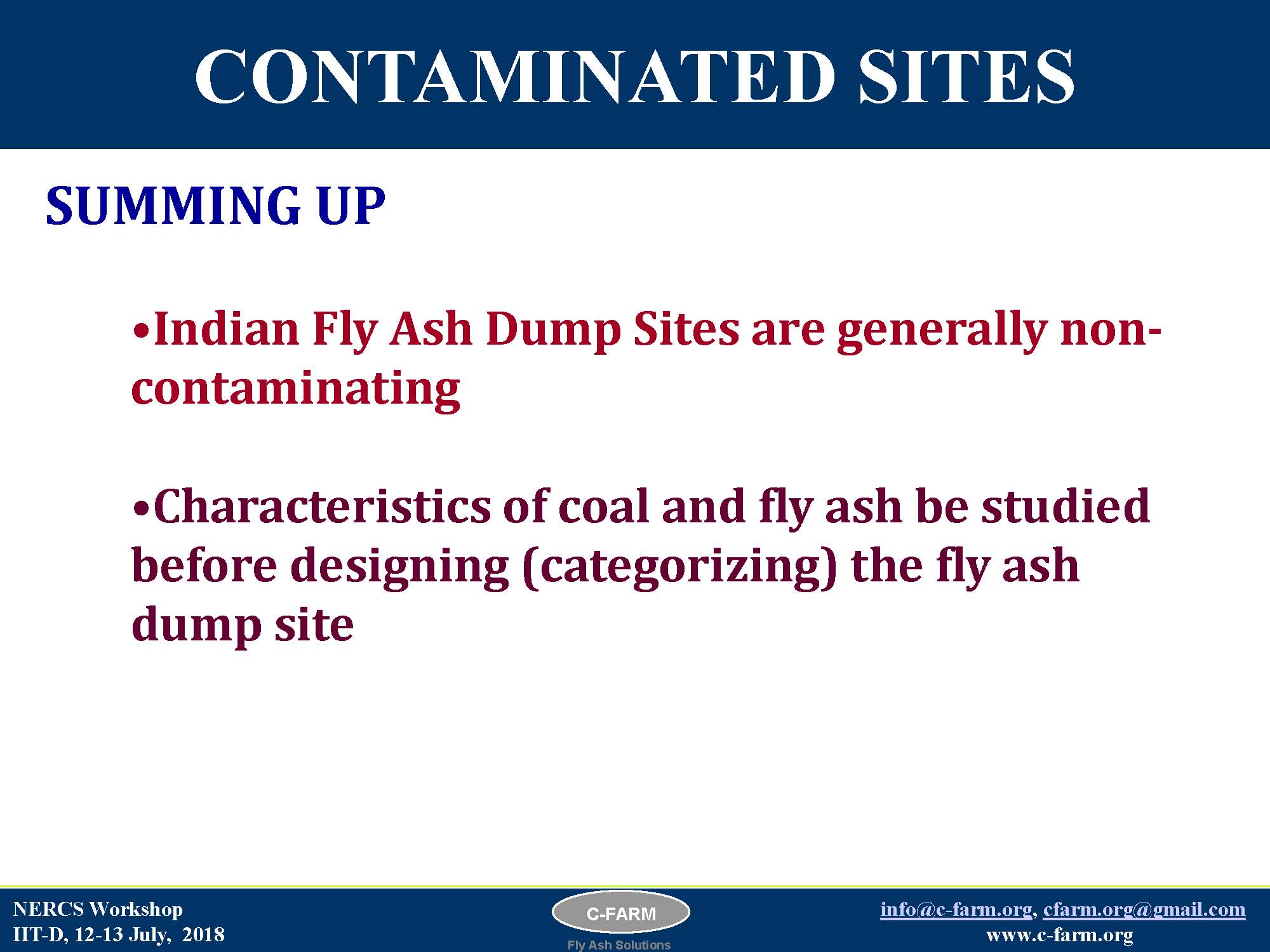 CONTAMINATED SITES

SUMMING UP

•Indian Fly Ash Dump Sites are generally non-contaminating

•Characteristics of coal and fly ash be studied before designing (categorizing) the fly ash dump site

NERCS Workshop
IIT-D, 12-13 July, 2018

C-FARM
Fly Ash Solutions

info@c-farm.org, cfarm.org@gmail.com
www.c-farm.org